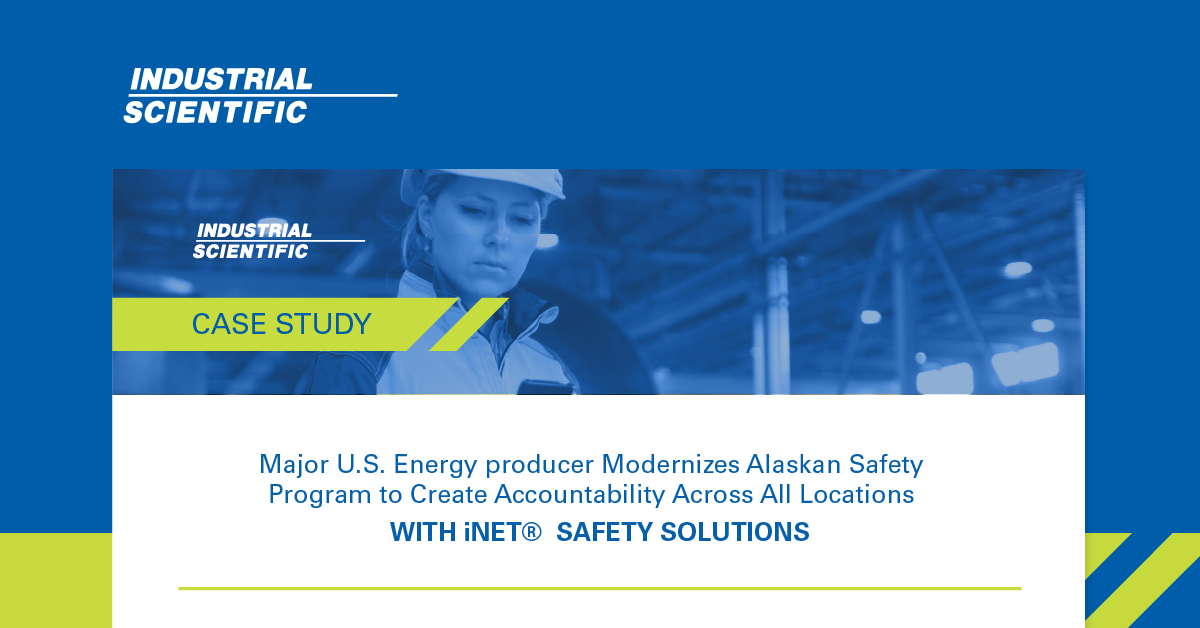 INDUSTRIAL
SCIENTIFIC

INDUSTRIAL
SCIENTIFIC

CASE STUDY

Major U.S. Energy producer Modernizes Alaskan Safety Program to Create Accountability Across All Locations

WITH iNET® SAFETY SOLUTIONS